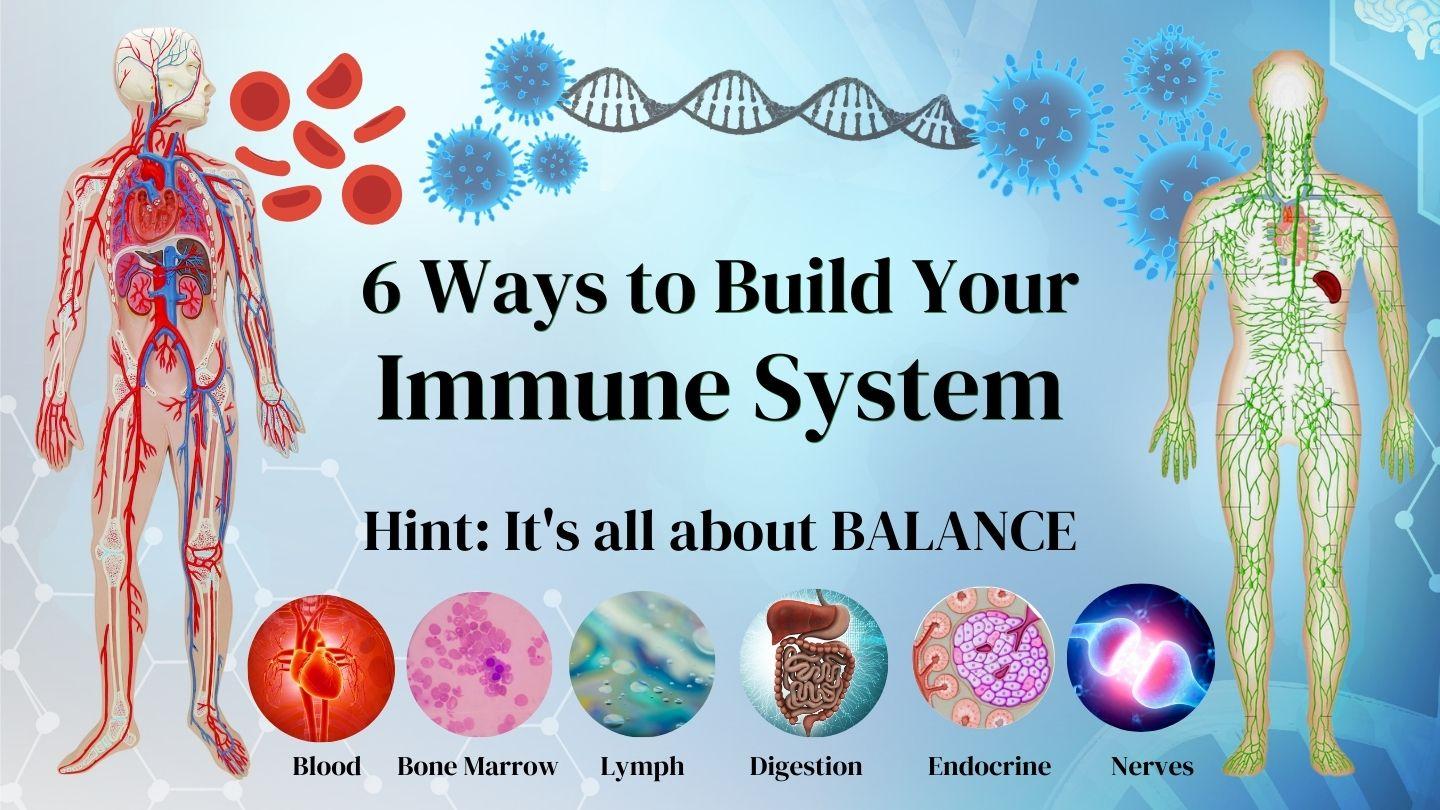 6 Ways to Build Your Immune System

Hint: It's all about BALANCE

Blood Bone Marrow Lymph Digestion Endocrine Nerves